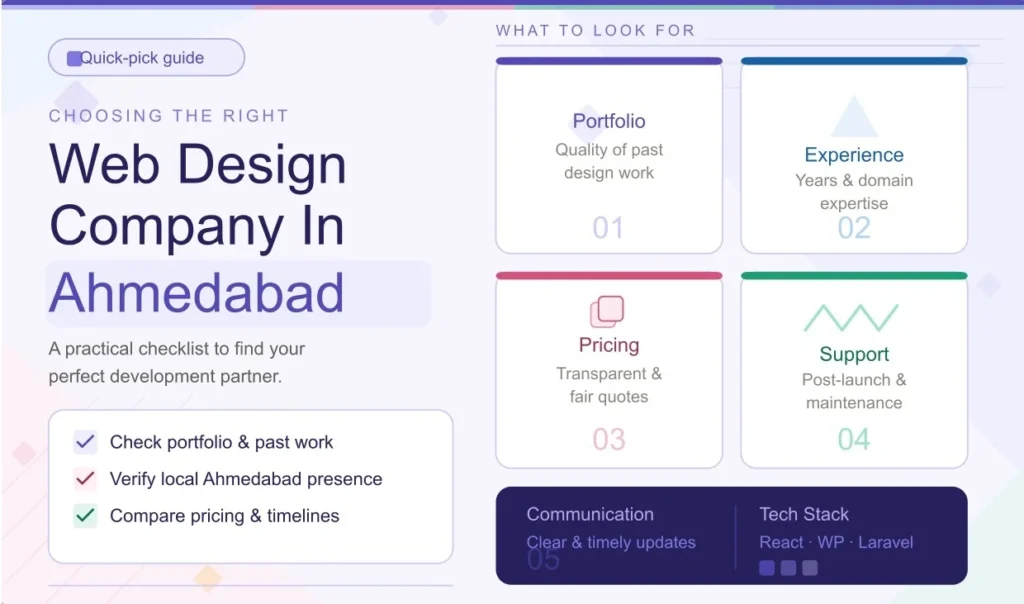 Quick-pick guide

CHOOSING THE RIGHT

Web Design Company In Ahmedabad

A practical checklist to find your perfect development partner.

Check portfolio & past work
Verify local Ahmedabad presence
Compare pricing & timelines

WHAT TO LOOK FOR

Portfolio
Quality of past design work
01

Experience
Years & domain expertise
02

Pricing
Transparent & fair quotes
03

Support
Post-launch & maintenance
04

Communication
Clear & timely updates
05

Tech Stack
React · WP · Laravel